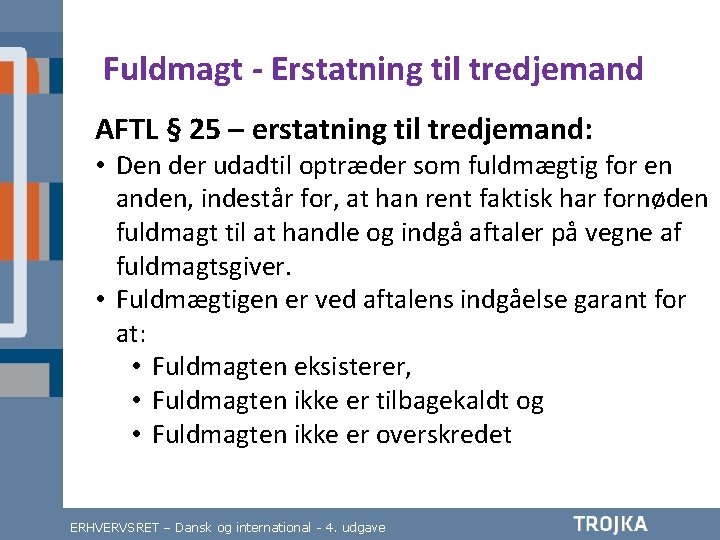 Fuldmagt - Erstatning til tredjemand

AFTL § 25 – erstatning til tredjemand:

• Den der udadtil optræder som fuldmægtig for en anden, indestår for, at han rent faktisk har fornøden fuldmagt til at handle og indgå aftaler på vegne af fuldmagtsgiver.
• Fuldmægtigen er ved aftalens indgåelse garant for at:
 • Fuldmagten eksisterer,
 • Fuldmagten ikke er tilbagekaldt og
 • Fuldmagten ikke er overskredet

ERHVERVSRET – Dansk og international - 4. udgave

TROJKA